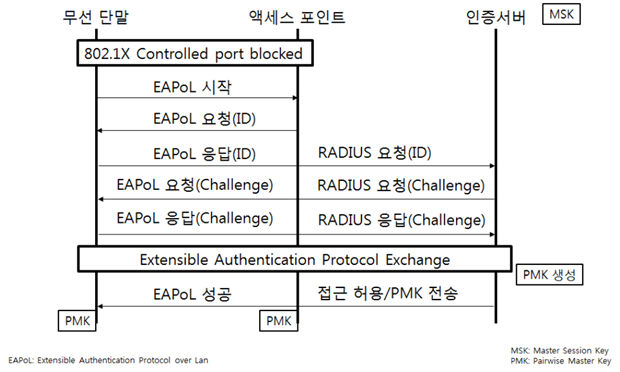 무선 단말
액세스 포인트
인증서버
MSK

802.1X Controlled port blocked

EAPoL 시작

EAPoL 요청(ID)

EAPoL 응답(ID)
RADIUS 요청(ID)

EAPoL 요청(Challenge)
RADIUS 요청(Challenge)

EAPoL 응답(Challenge)
RADIUS 응답(Challenge)

Extensible Authentication Protocol Exchange

PMK 생성

EAPoL 성공
접근 허용/PMK 전송

PMK
PMK

EAPoL: Extensible Authentication Protocol over Lan

MSK: Master Session Key
PMK: Pairwise Master Key